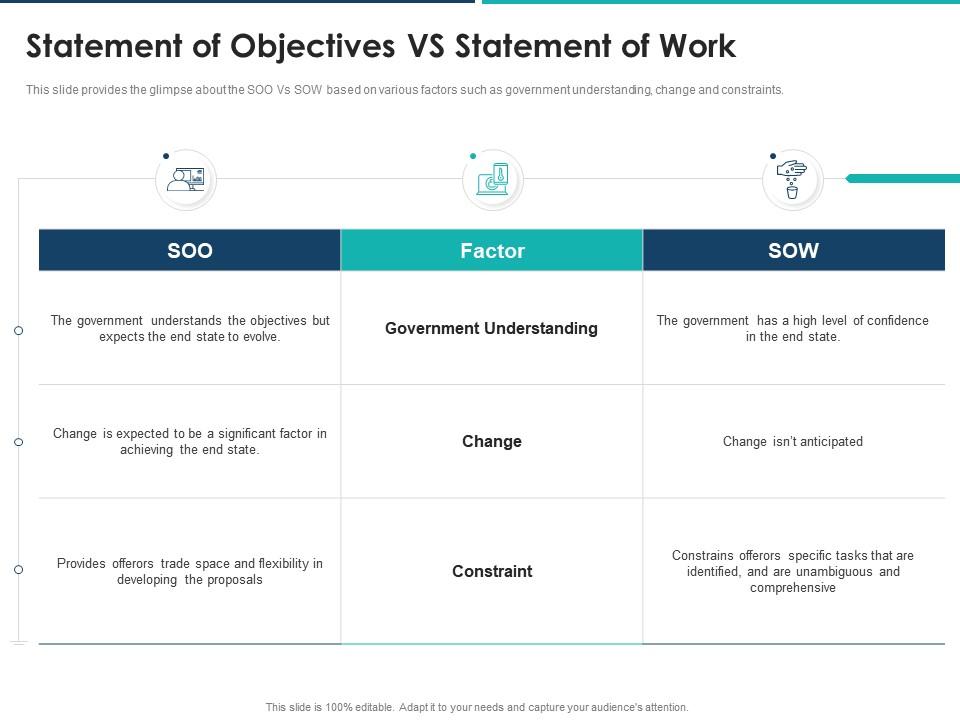 Statement of Objectives VS Statement of Work

This slide provides the glimpse about the SOO Vs SOW based on various factors such as government understanding, change and constraints.

| SOO | Factor | SOW |
|---|---|---|
| The government understands the objectives but expects the end state to evolve. | Government Understanding | The government has a high level of confidence in the end state. |
| Change is expected to be a significant factor in achieving the end state. | Change | Change isn't anticipated |
| Provides offerors trade space and flexibility in developing the proposals | Constraint | Constrains offerors specific tasks that are identified, and are unambiguous and comprehensive |

This slide is 100% editable. Adapt it to your needs and capture your audience's attention.